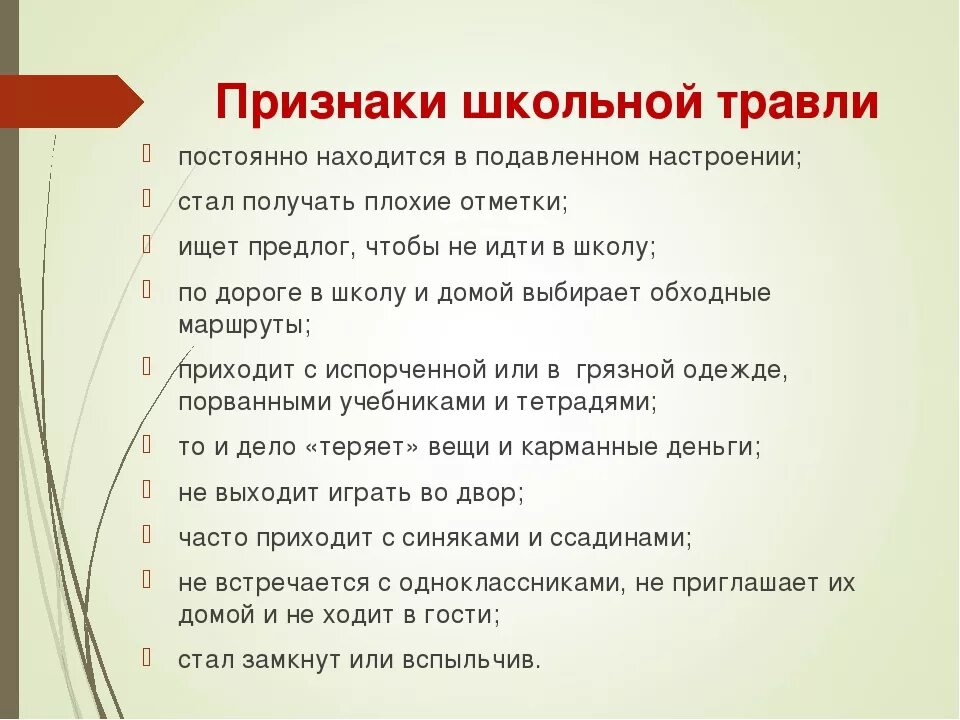 Признаки школьной травли

постоянно находится в подавленном настроении;

стал получать плохие отметки;

ищет предлог, чтобы не идти в школу;

по дороге в школу и домой выбирает обходные маршруты;

приходит с испорченной или в грязной одежде, порванными учебниками и тетрадями;

то и дело «теряет» вещи и карманные деньги;

не выходит играть во двор;

часто приходит с синяками и ссадинами;

не встречается с одноклассниками, не приглашает их домой и не ходит в гости;

стал замкнут или вспыльчив.